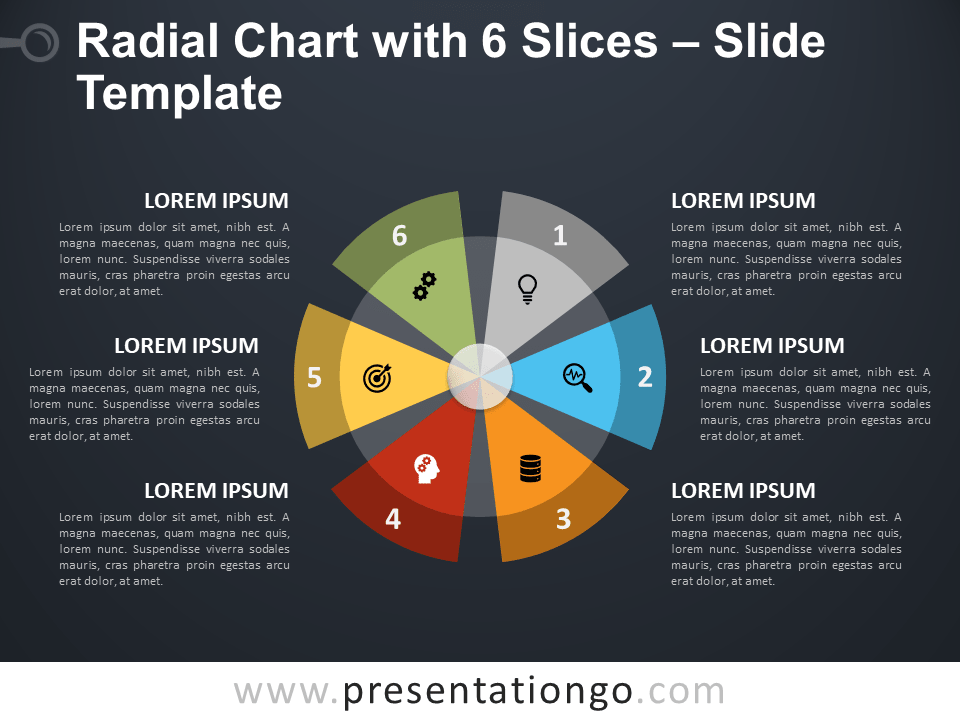 Radial Chart with 6 Slices – Slide Template

LOREM IPSUM
Lorem ipsum dolor sit amet, nibh est. A magna maecenas, quam magna nec quis, lorem nunc. Suspendisse viverra sodales mauris, cras pharetra proin egestas arcu erat dolor, at amet.

LOREM IPSUM
Lorem ipsum dolor sit amet, nibh est. A magna maecenas, quam magna nec quis, lorem nunc. Suspendisse viverra sodales mauris, cras pharetra proin egestas arcu erat dolor, at amet.

LOREM IPSUM
Lorem ipsum dolor sit amet, nibh est. A magna maecenas, quam magna nec quis, lorem nunc. Suspendisse viverra sodales mauris, cras pharetra proin egestas arcu erat dolor, at amet.

6
1
5
2
4
3

LOREM IPSUM
Lorem ipsum dolor sit amet, nibh est. A magna maecenas, quam magna nec quis, lorem nunc. Suspendisse viverra sodales mauris, cras pharetra proin egestas arcu erat dolor, at amet.

LOREM IPSUM
Lorem ipsum dolor sit amet, nibh est. A magna maecenas, quam magna nec quis, lorem nunc. Suspendisse viverra sodales mauris, cras pharetra proin egestas arcu erat dolor, at amet.

LOREM IPSUM
Lorem ipsum dolor sit amet, nibh est. A magna maecenas, quam magna nec quis, lorem nunc. Suspendisse viverra sodales mauris, cras pharetra proin egestas arcu erat dolor, at amet.

www.presentationgo.com